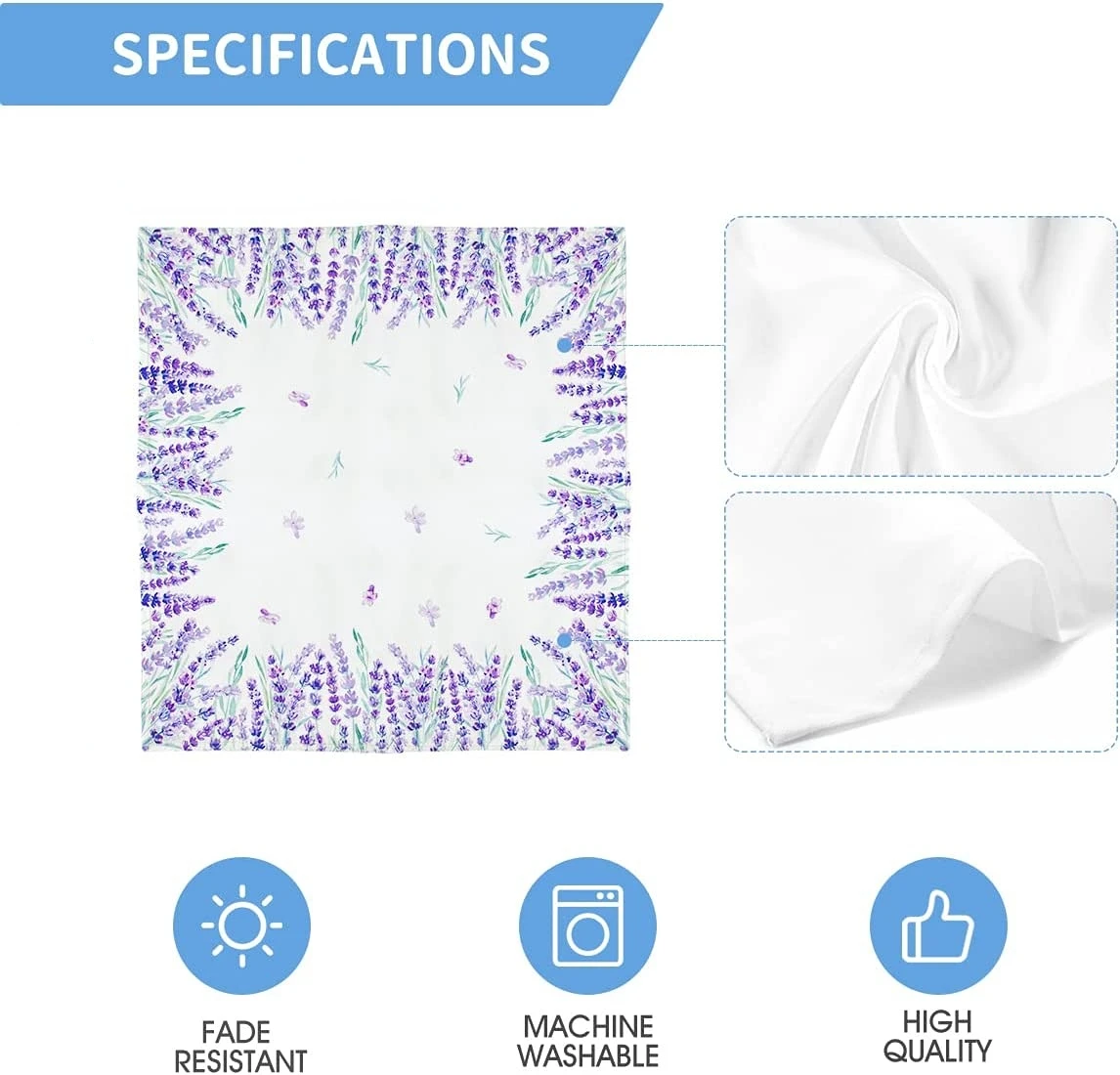 SPECIFICATIONS

FADE RESISTANT

MACHINE WASHABLE

HIGH QUALITY